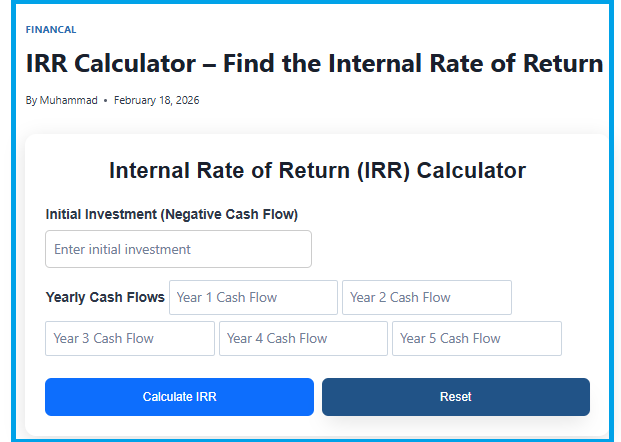 FINANCAL

IRR Calculator – Find the Internal Rate of Return

By Muhammad • February 18, 2026

Internal Rate of Return (IRR) Calculator

Initial Investment (Negative Cash Flow)

Enter initial investment

Yearly Cash Flows Year 1 Cash Flow Year 2 Cash Flow

Year 3 Cash Flow Year 4 Cash Flow Year 5 Cash Flow

Calculate IRR

Reset